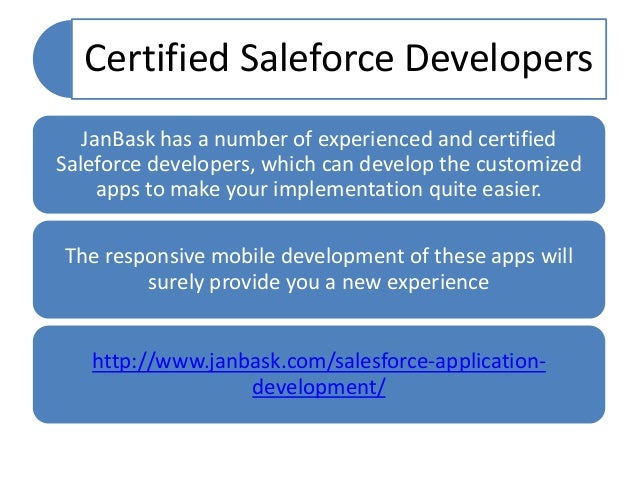 Certified Saleforce Developers

JanBask has a number of experienced and certified Saleforce developers, which can develop the customized apps to make your implementation quite easier.

The responsive mobile development of these apps will surely provide you a new experience

http://www.janbask.com/salesforce-application-development/